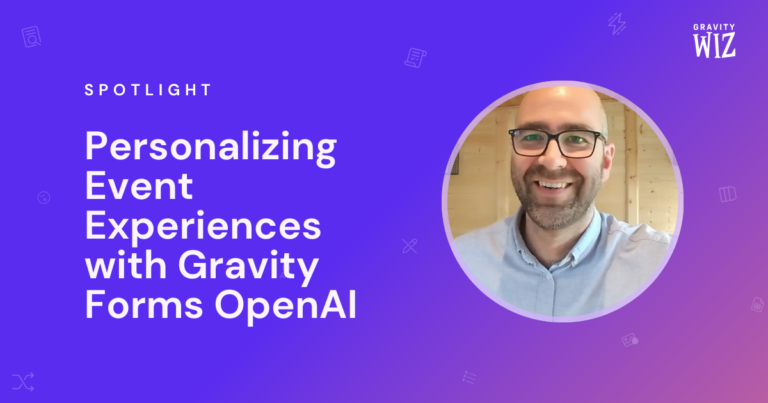 GRAVITY WIZ

SPOTLIGHT

Personalizing Event Experiences with Gravity Forms OpenAI